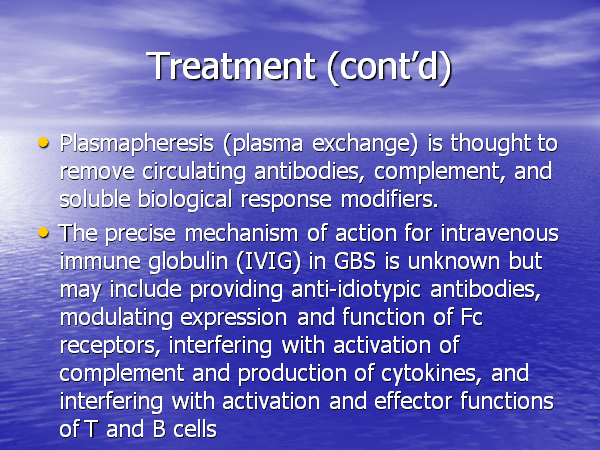 Treatment (cont'd)

• Plasmapheresis (plasma exchange) is thought to remove circulating antibodies, complement, and soluble biological response modifiers.

• The precise mechanism of action for intravenous immune globulin (IVIG) in GBS is unknown but may include providing anti-idiotypic antibodies, modulating expression and function of Fc receptors, interfering with activation of complement and production of cytokines, and interfering with activation and effector functions of T and B cells